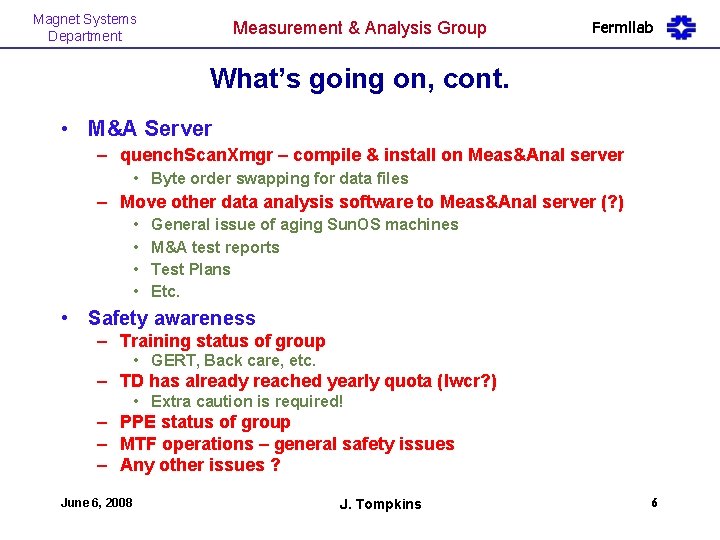 Magnet Systems Department

Measurement & Analysis Group

Fermilab

What's going on, cont.

• M&A Server
– quenchScanXmgr – compile & install on Meas&Anal server
• Byte order swapping for data files
– Move other data analysis software to Meas&Anal server (?)
• General issue of aging SunOS machines
• M&A test reports
• Test Plans
• Etc.

• Safety awareness
– Training status of group
• GERT, Back care, etc.
– TD has already reached yearly quota (lwcr?)
• Extra caution is required!
– PPE status of group
– MTF operations – general safety issues
– Any other issues ?

June 6, 2008

J. Tompkins

6